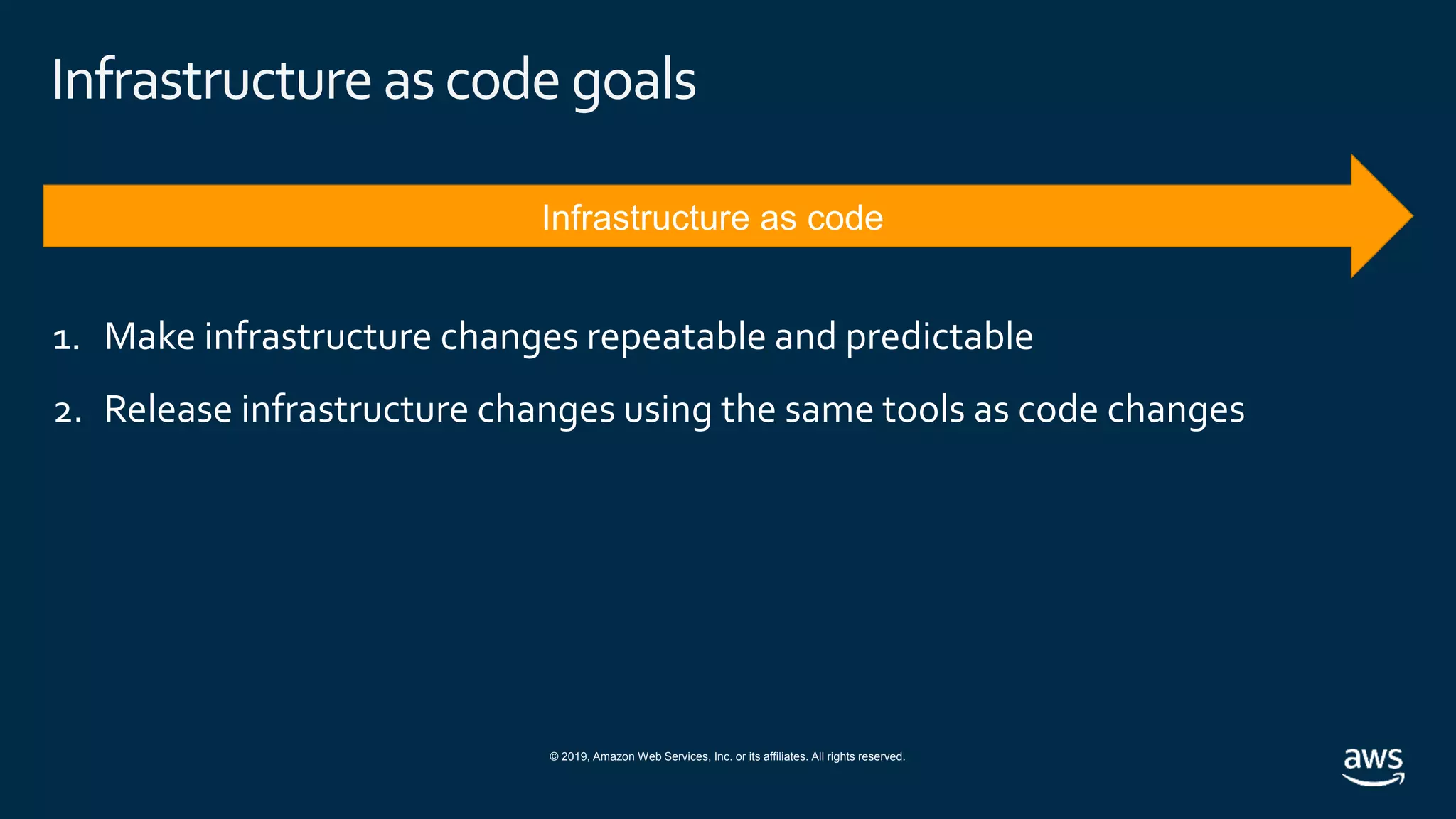 Infrastructure as code goals

Infrastructure as code

1. Make infrastructure changes repeatable and predictable

2. Release infrastructure changes using the same tools as code changes

© 2019, Amazon Web Services, Inc. or its affiliates. All rights reserved.

aws